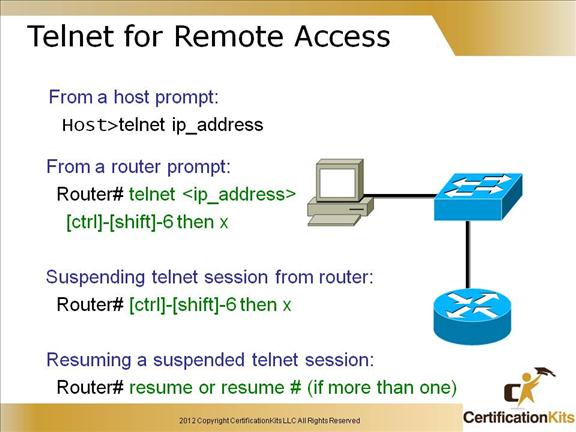 Telnet for Remote Access

From a host prompt:
Host>telnet ip_address

From a router prompt:
Router# telnet <ip_address>
[ctrl]-[shift]-6 then x

Suspending telnet session from router:
Router# [ctrl]-[shift]-6 then x

Resuming a suspended telnet session:
Router# resume or resume # (if more than one)

2012 Copyright CertificationKits LLC All Rights Reserved

CertificationKits